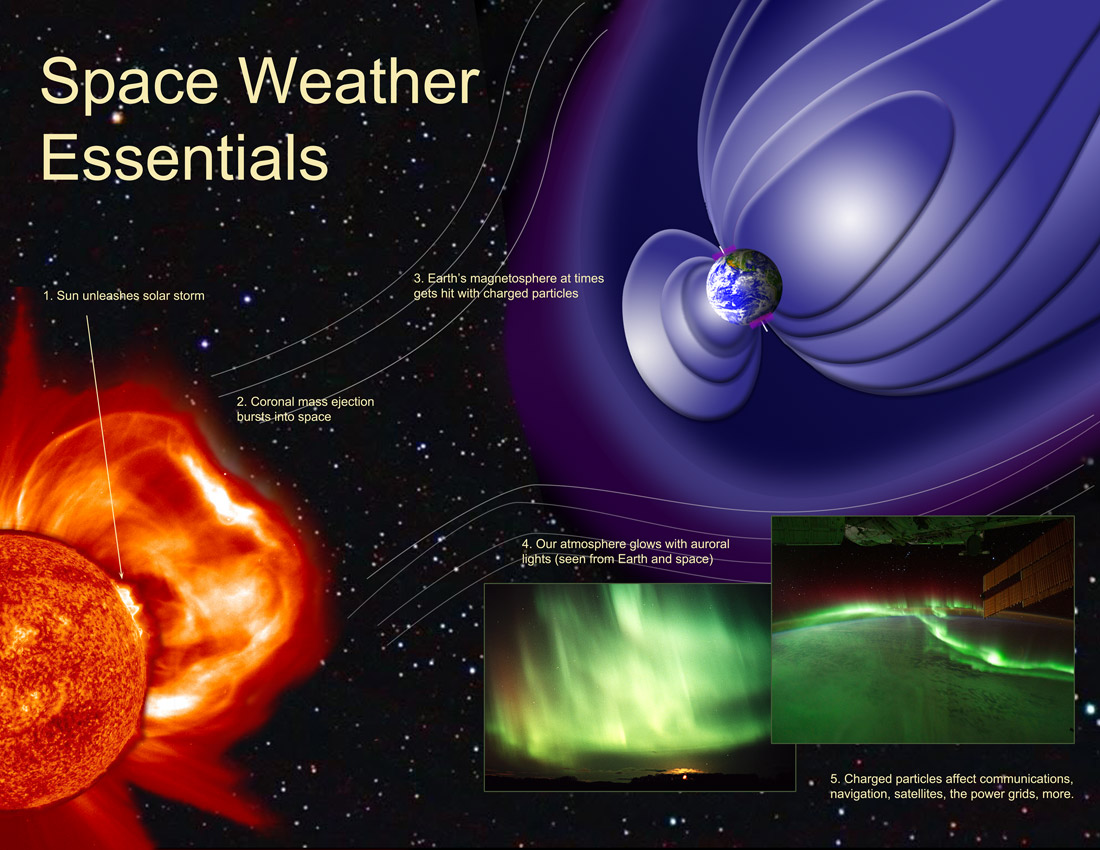 Space Weather Essentials

1. Sun unleashes solar storm

2. Coronal mass ejection bursts into space

3. Earth's magnetosphere at times gets hit with charged particles

4. Our atmosphere glows with auroral lights (seen from Earth and space)

5. Charged particles affect communications, navigation, satellites, the power grids, more.